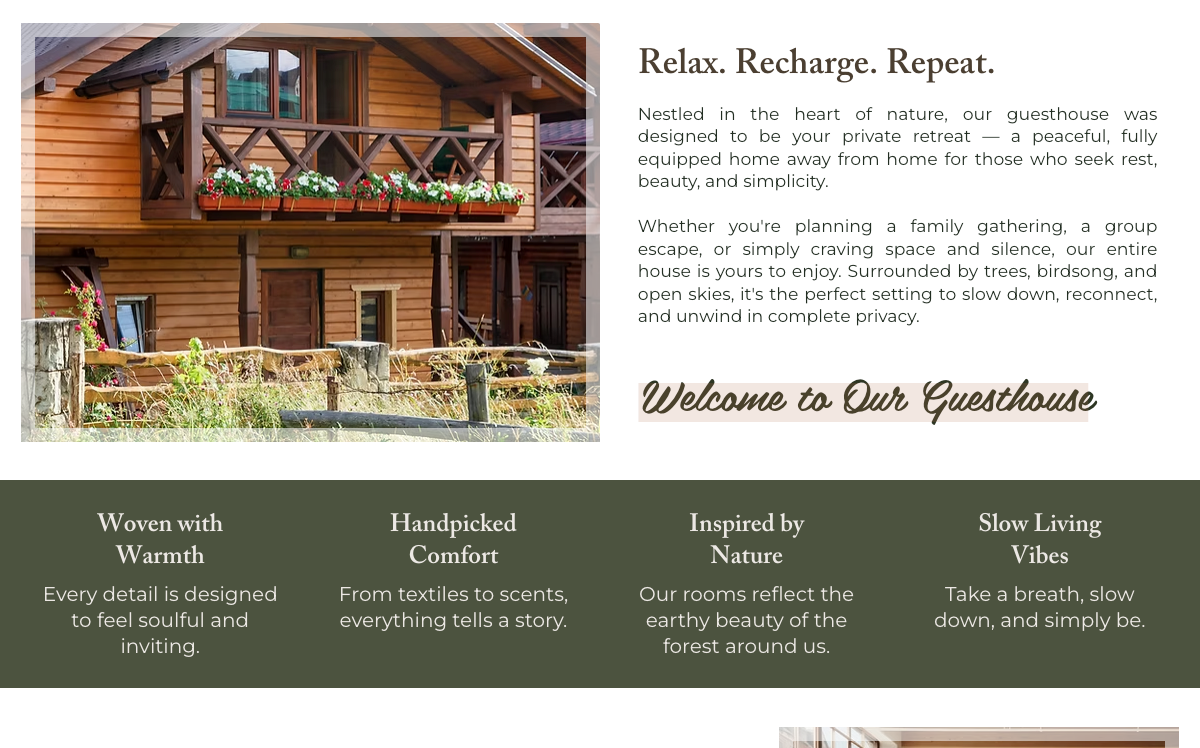 Relax. Recharge. Repeat.

Nestled in the heart of nature, our guesthouse was designed to be your private retreat — a peaceful, fully equipped home away from home for those who seek rest, beauty, and simplicity.

Whether you're planning a family gathering, a group escape, or simply craving space and silence, our entire house is yours to enjoy. Surrounded by trees, birdsong, and open skies, it's the perfect setting to slow down, reconnect, and unwind in complete privacy.

Welcome to Our Guesthouse

Woven with Warmth

Every detail is designed to feel soulful and inviting.

Handpicked Comfort

From textiles to scents, everything tells a story.

Inspired by Nature

Our rooms reflect the earthy beauty of the forest around us.

Slow Living Vibes

Take a breath, slow down, and simply be.